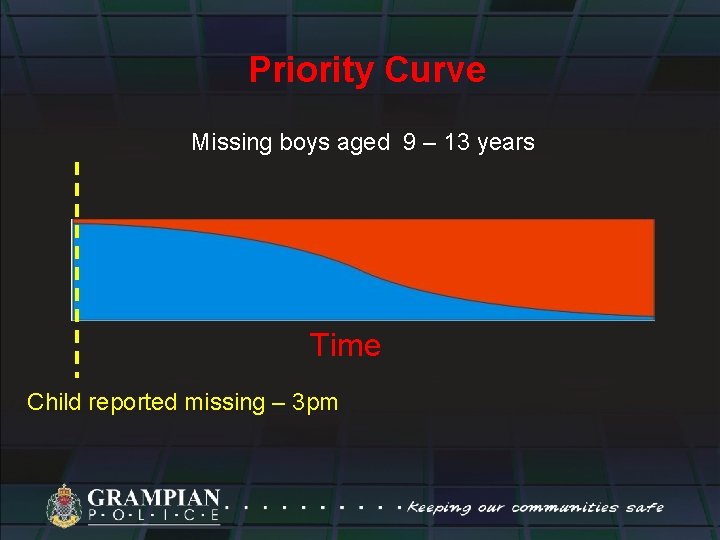 Priority Curve

Missing boys aged 9 – 13 years

Time

Child reported missing – 3pm

GRAMPIAN
P·O·L·I·C·E

Keeping our communities safe